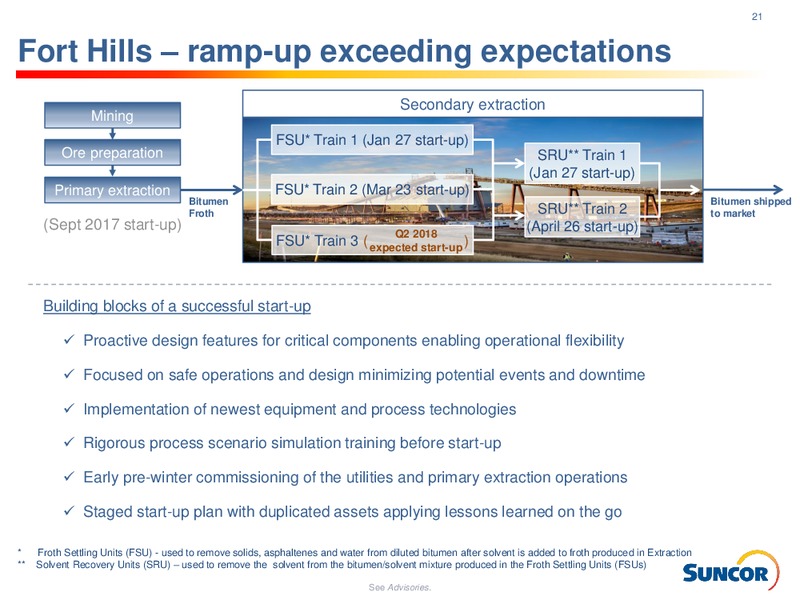 21

Fort Hills – ramp-up exceeding expectations

Mining

Ore preparation

Primary extraction

(Sept 2017 start-up)

Bitumen Froth

Secondary extraction

FSU* Train 1 (Jan 27 start-up)

FSU* Train 2 (Mar 23 start-up)

FSU* Train 3 (Q2 2018 expected start-up)

SRU** Train 1 (Jan 27 start-up)

SRU** Train 2 (April 26 start-up)

Bitumen shipped to market

Building blocks of a successful start-up

✓ Proactive design features for critical components enabling operational flexibility

✓ Focused on safe operations and design minimizing potential events and downtime

✓ Implementation of newest equipment and process technologies

✓ Rigorous process scenario simulation training before start-up

✓ Early pre-winter commissioning of the utilities and primary extraction operations

✓ Staged start-up plan with duplicated assets applying lessons learned on the go

* Froth Settling Units (FSU) - used to remove solids, asphaltenes and water from diluted bitumen after solvent is added to froth produced in Extraction
** Solvent Recovery Units (SRU) – used to remove the solvent from the bitumen/solvent mixture produced in the Froth Settling Units (FSUs)

SUNCOR

See Advisories.